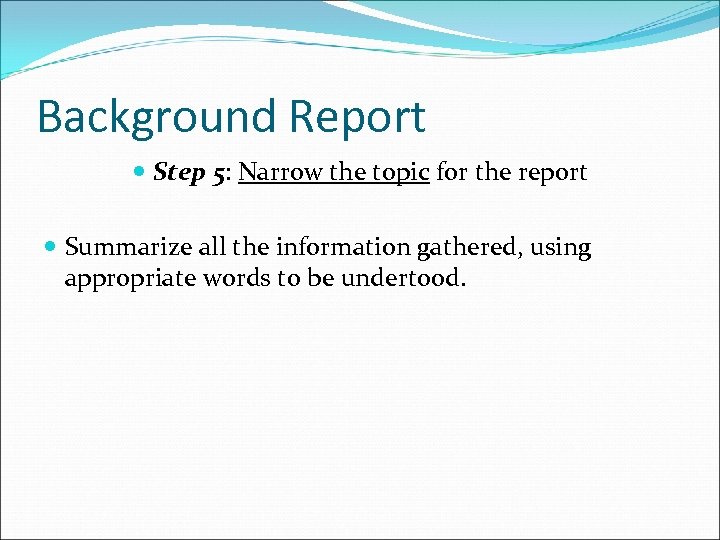 Background Report

Step 5: Narrow the topic for the report

Summarize all the information gathered, using appropriate words to be undertood.